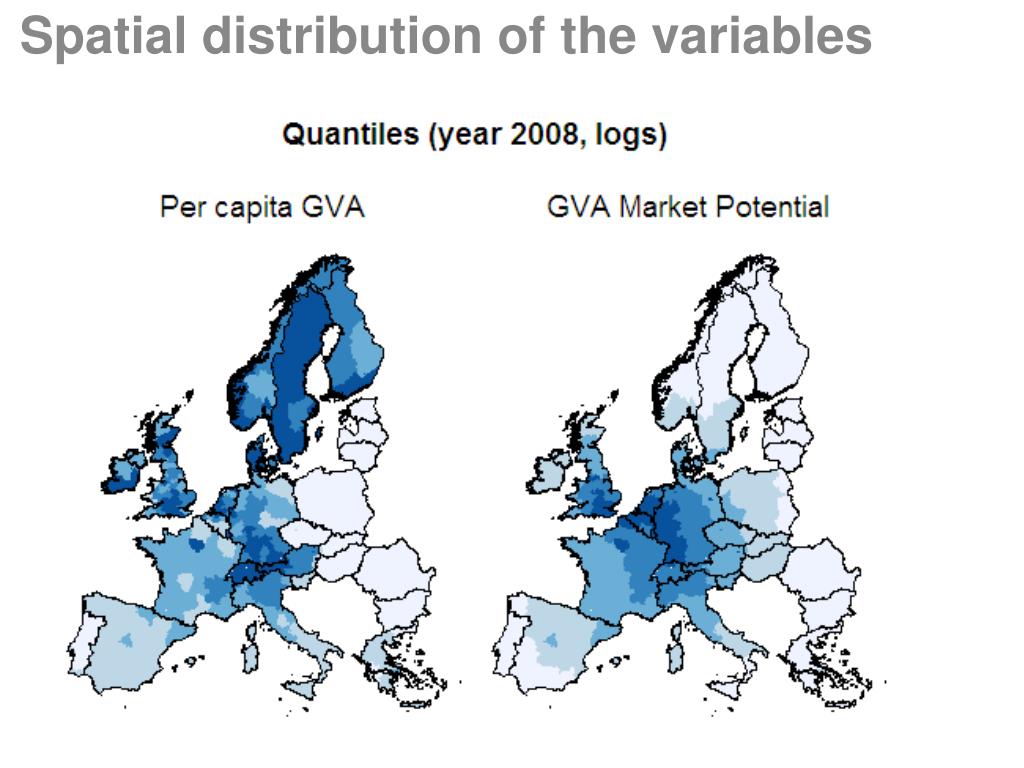 Spatial distribution of the variables

Quantiles (year 2008, logs)

Per capita GVA

GVA Market Potential